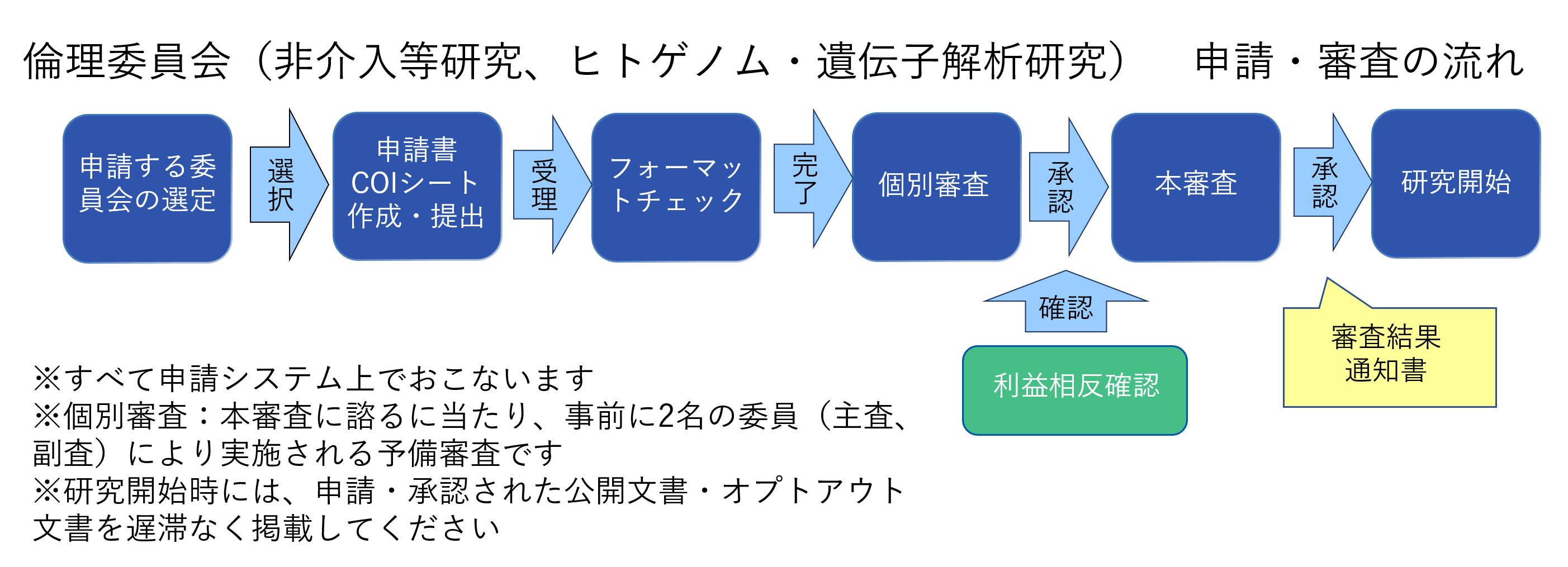 倫理委員会（非介入等研究、ヒトゲノム・遺伝子解析研究）　申請・審査の流れ

申請する委員会の選定

選択

申請書
COIシート
作成・提出

受理

フォーマットチェック

完了

個別審査

承認

本審査

承認

研究開始

確認

利益相反確認

審査結果
通知書

※すべて申請システム上でおこないます
※個別審査：本審査に諮るに当たり、事前に2名の委員（主査、副査）により実施される予備審査です
※研究開始時には、申請・承認された公開文書・オプトアウト文書を遅滞なく掲載してください